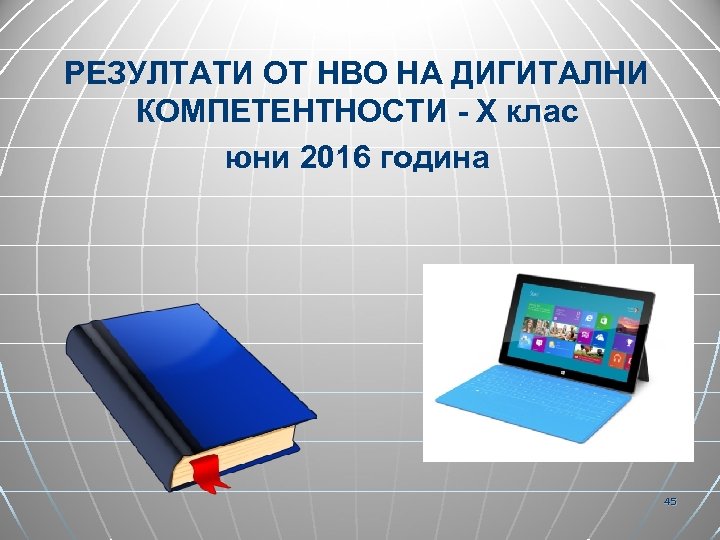 РЕЗУЛТАТИ ОТ НВО НА ДИГИТАЛНИ КОМПЕТЕНТНОСТИ - X клас

юни 2016 година

45